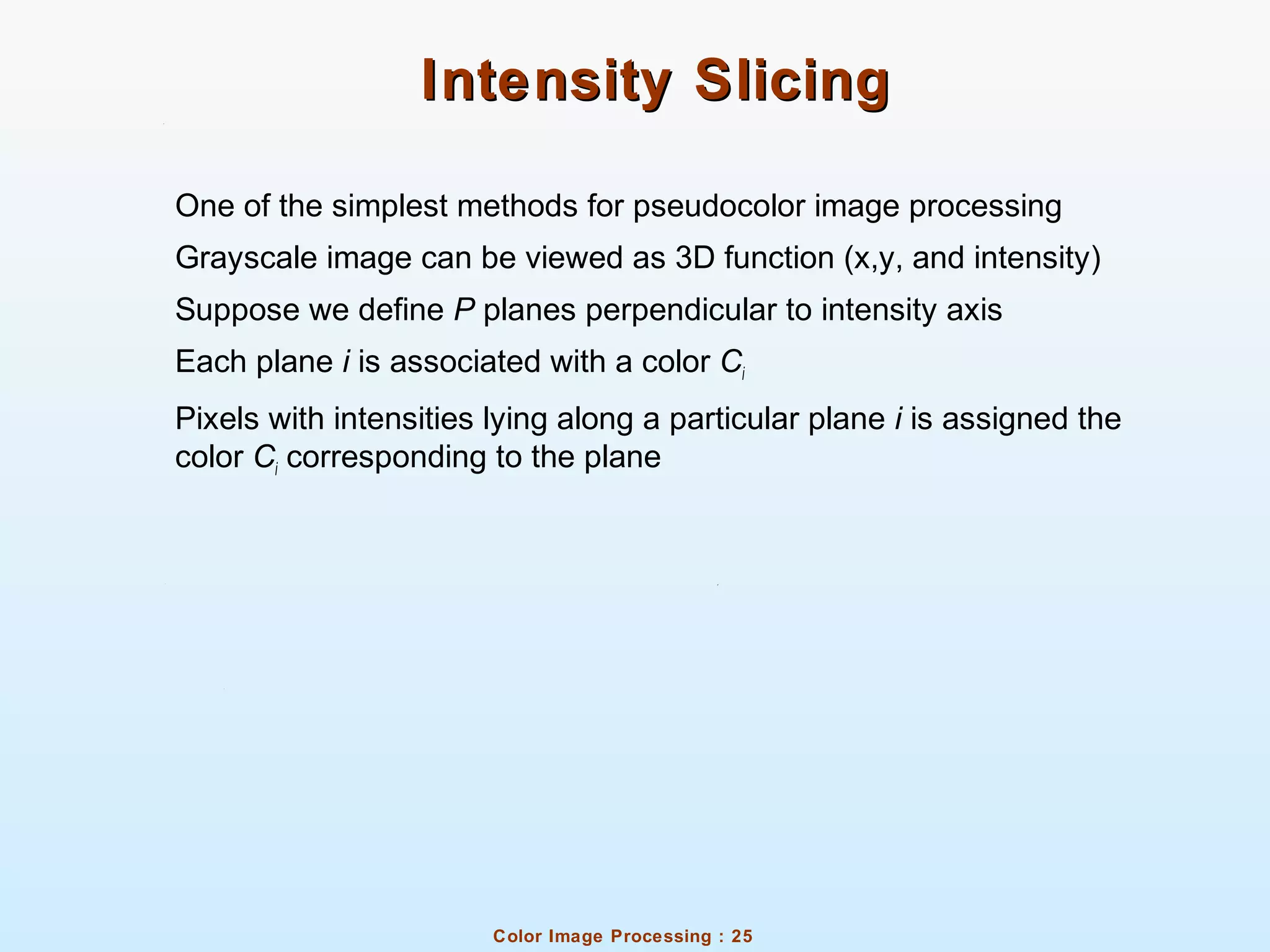 Intensity Slicing

One of the simplest methods for pseudocolor image processing

Grayscale image can be viewed as 3D function (x,y, and intensity)

Suppose we define $P$ planes perpendicular to intensity axis

Each plane $i$ is associated with a color $C_i$

Pixels with intensities lying along a particular plane $i$ is assigned the color $C_i$ corresponding to the plane

Color Image Processing : 25